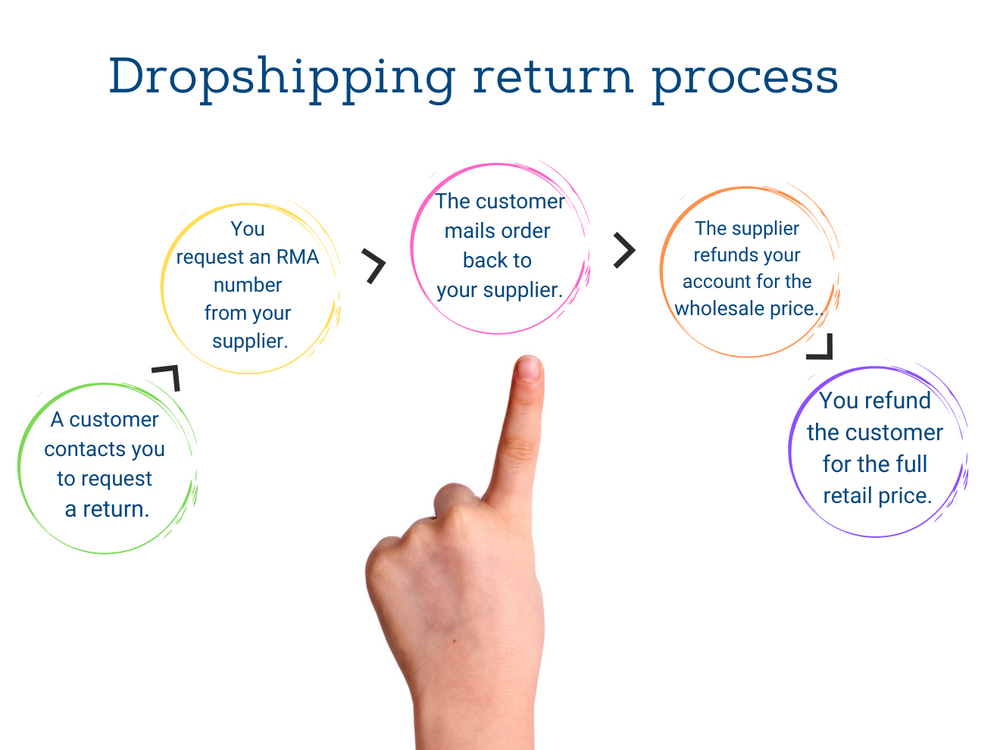 Dropshipping return process

A customer contacts you to request a return.

You request an RMA number from your supplier.

The customer mails order back to your supplier.

The supplier refunds your account for the wholesale price..

You refund the customer for the full retail price.